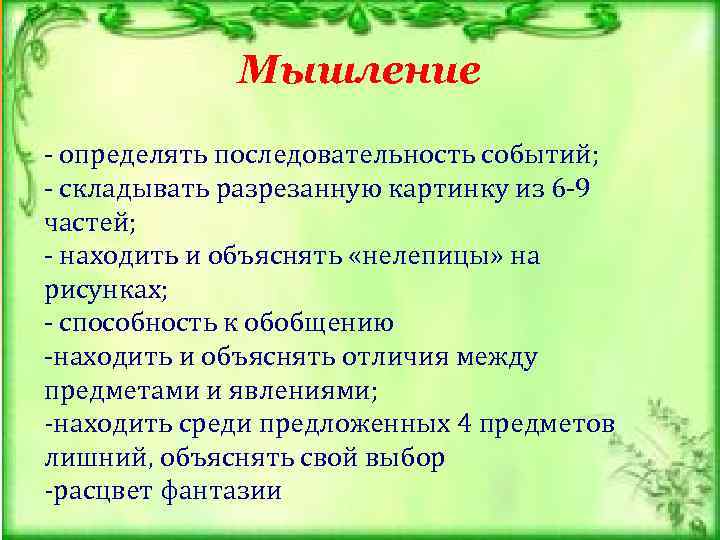 Мышление

- определять последовательность событий;
- складывать разрезанную картинку из 6-9 частей;
- находить и объяснять «нелепицы» на рисунках;
- способность к обобщению
-находить и объяснять отличия между предметами и явлениями;
-находить среди предложенных 4 предметов лишний, объяснять свой выбор
-расцвет фантазии